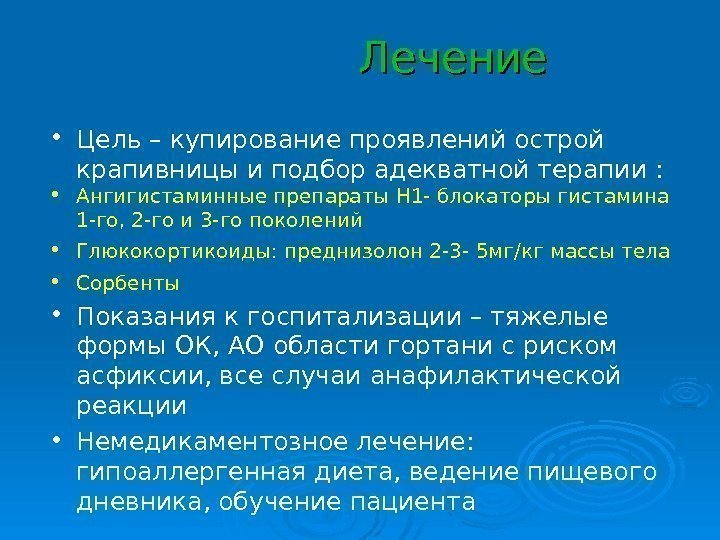 Лечение

• Цель – купирование проявлений острой крапивницы и подбор адекватной терапии :

• Ангигистаминные препараты Н1- блокаторы гистамина 1-го, 2-го и 3-го поколений

• Глюкокортикоиды: преднизолон 2-3- 5мг/кг массы тела

• Сорбенты

• Показания к госпитализации – тяжелые формы ОК, АО области гортани с риском асфиксии, все случаи анафилактической реакции

• Немедикаментозное лечение: гипоаллергенная диета, ведение пищевого дневника, обучение пациента